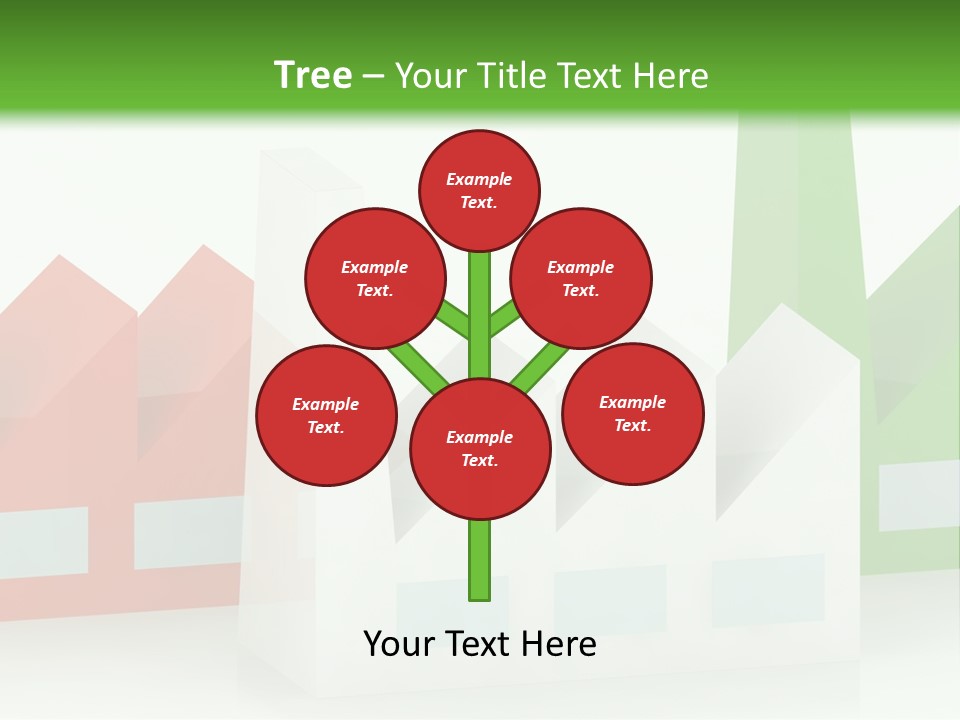 Tree – Your Title Text Here

Example Text.

Example Text.

Example Text.

Example Text.

Example Text.

Example Text.

Your Text Here